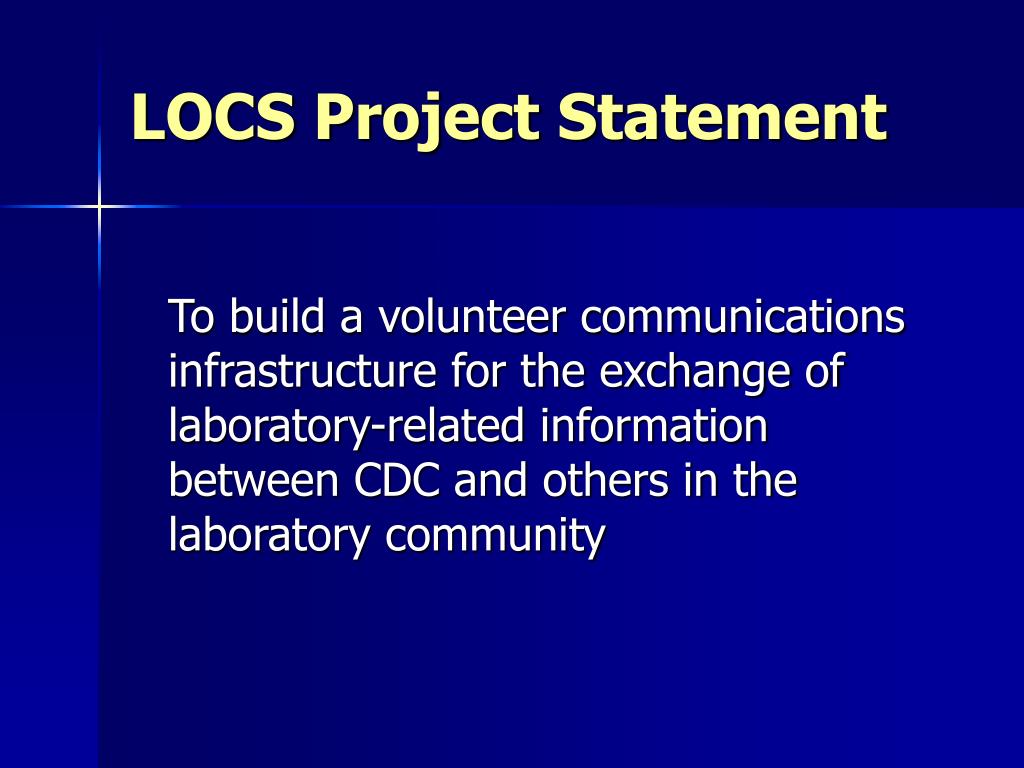 LOCS Project Statement

To build a volunteer communications infrastructure for the exchange of laboratory-related information between CDC and others in the laboratory community